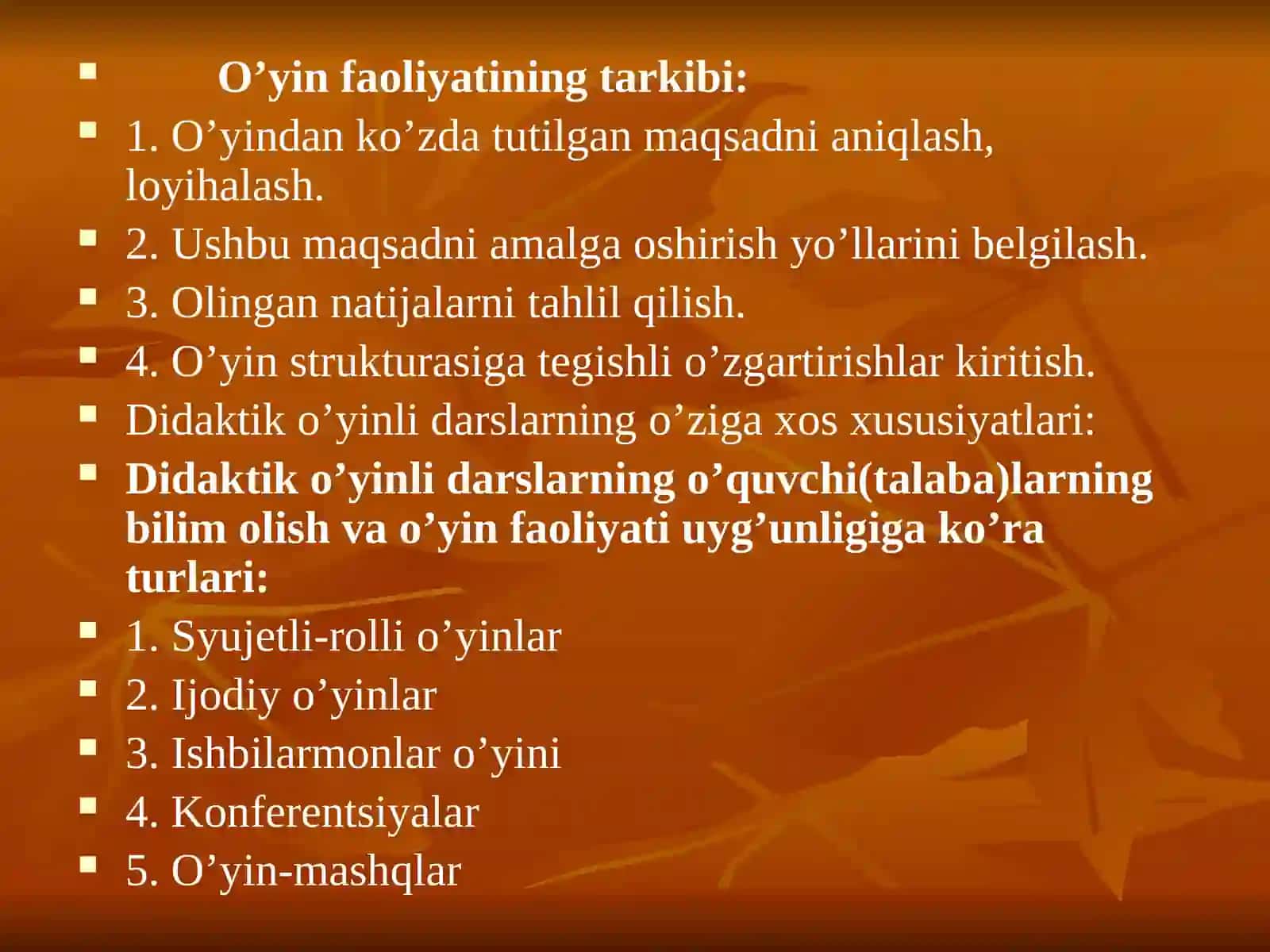 O’yin faoliyatining tarkibi:

1. O’yindan ko’zda tutilgan maqsadni aniqlash, loyihalash.

2. Ushbu maqsadni amalga oshirish yo’llarini belgilash.

3. Olingan natijalarni tahlil qilish.

4. O’yin strukturasiga tegishli o’zgartirishlar kiritish.

Didaktik o’yinli darslarning o’ziga xos xususiyatlari:

Didaktik o’yinli darslarning o’quvchi(talaba)larning bilim olish va o’yin faoliyati uyg’unligiga ko’ra turlari:

1. Syujetli-rolli o’yinlar

2. Ijodiy o’yinlar

3. Ishbilarmonlar o’yini

4. Konferentsiyalar

5. O’yin-mashqlar